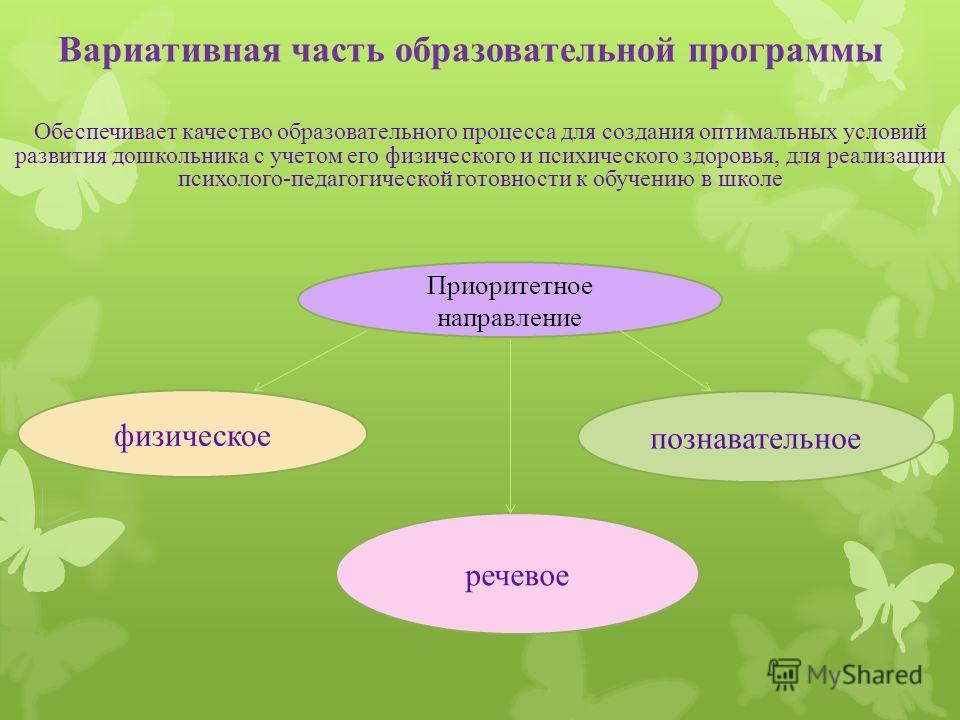 Вариативная часть образовательной программы

Обеспечивает качество образовательного процесса для создания оптимальных условий развития дошкольника с учетом его физического и психического здоровья, для реализации психолого-педагогической готовности к обучению в школе

Приоритетное направление

физическое

познавательное

речевое

MyShared